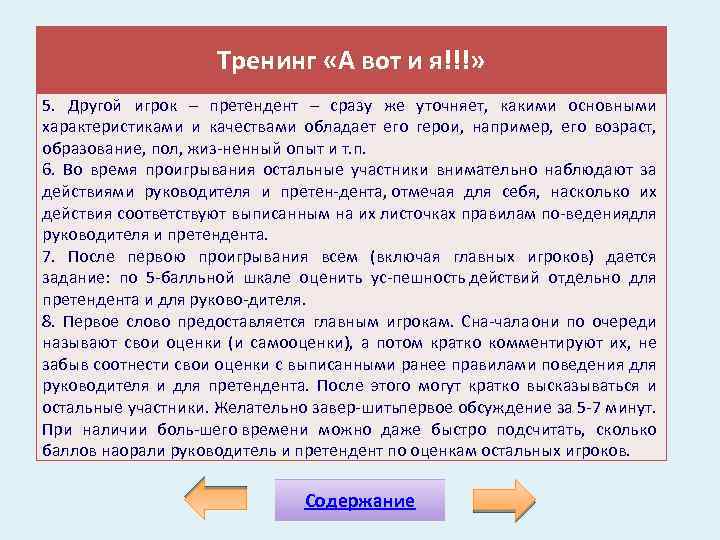 Тренинг «А вот и я!!!»

5. Другой игрок – претендент – сразу же уточняет, какими основными характеристиками и качествами обладает его герои, например, его возраст, образование, пол, жиз-ненный опыт и т.п.

6. Во время проигрывания остальные участники внимательно наблюдают за действиями руководителя и претен-дента, отмечая для себя, насколько их действия соответствуют выписанным на их листочках правилам по-ведениядля руководителя и претендента.

7. После первою проигрывания всем (включая главных игроков) дается задание: по 5-балльной шкале оценить ус-пешность действий отдельно для претендента и для руково-дителя.

8. Первое слово предоставляется главным игрокам. Сна-чалаони по очереди называют свои оценки (и самооценки), а потом кратко комментируют их, не забыв соотнести свои оценки с выписанными ранее правилами поведения для руководителя и для претендента. После этого могут кратко высказываться и остальные участники. Желательно завер-шитьпервое обсуждение за 5-7 минут. При наличии боль-шего времени можно даже быстро подсчитать, сколько баллов наорали руководитель и претендент по оценкам остальных игроков.

Содержание